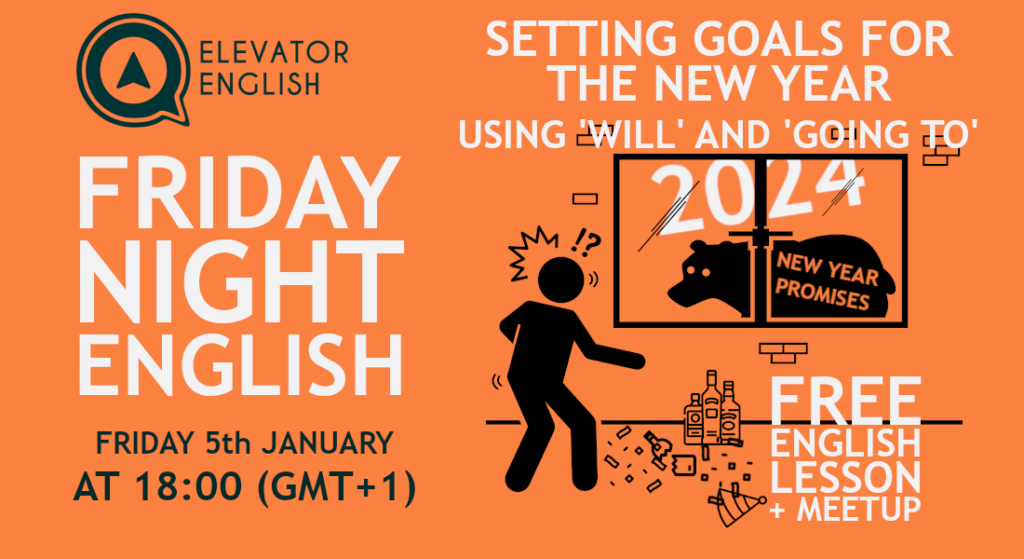 ELEVATOR ENGLISH

FRIDAY NIGHT ENGLISH

FRIDAY 5th JANUARY
AT 18:00 (GMT+1)

SETTING GOALS FOR THE NEW YEAR
USING 'WILL' AND 'GOING TO'

2024

!?

NEW YEAR PROMISES

FREE
ENGLISH
LESSON
+ MEETUP